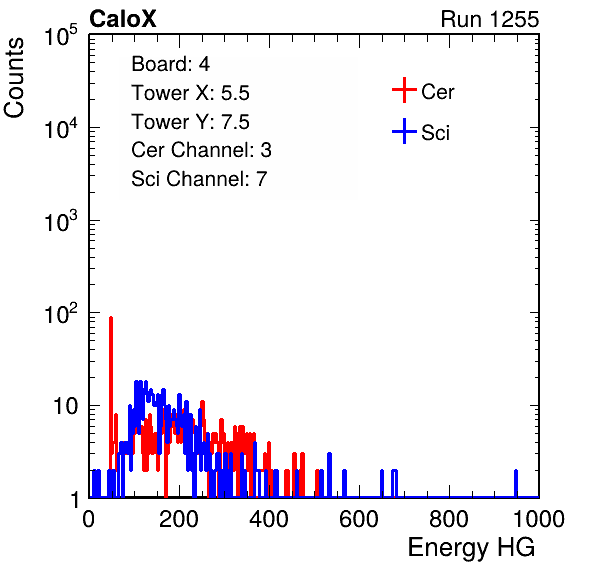 CaloX

Run 1255

Counts

$10^5$

$10^4$

$10^3$

$10^2$

10

1

Board: 4
Tower X: 5.5
Tower Y: 7.5
Cer Channel: 3
Sci Channel: 7

Cer

Sci

0 200 400 600 800 1000

Energy HG